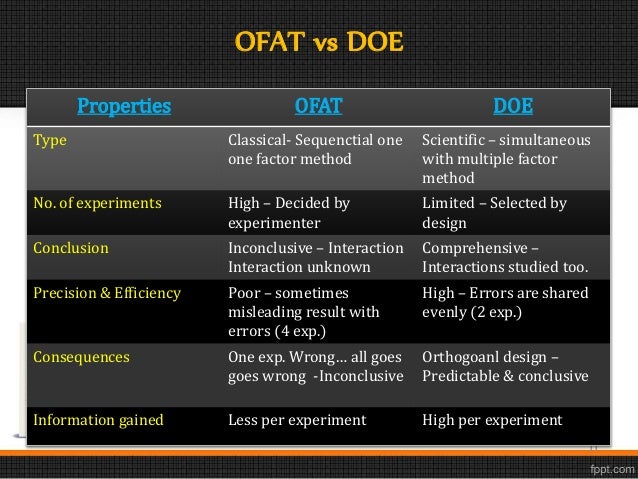 OFAT vs DOE

| Properties | OFAT | DOE |
|---|---|---|
| Type | Classical- Sequenctial one one factor method | Scientific – simultaneous with multiple factor method |
| No. of experiments | High – Decided by experimenter | Limited – Selected by design |
| Conclusion | Inconclusive – Interaction Interaction unknown | Comprehensive – Interactions studied too. |
| Precision & Efficiency | Poor – sometimes misleading result with errors (4 exp.) | High – Errors are shared evenly (2 exp.) |
| Consequences | One exp. Wrong… all goes goes wrong -Inconclusive | Orthogoanl design – Predictable & conclusive |
| Information gained | Less per experiment | High per experiment |

fppt.com